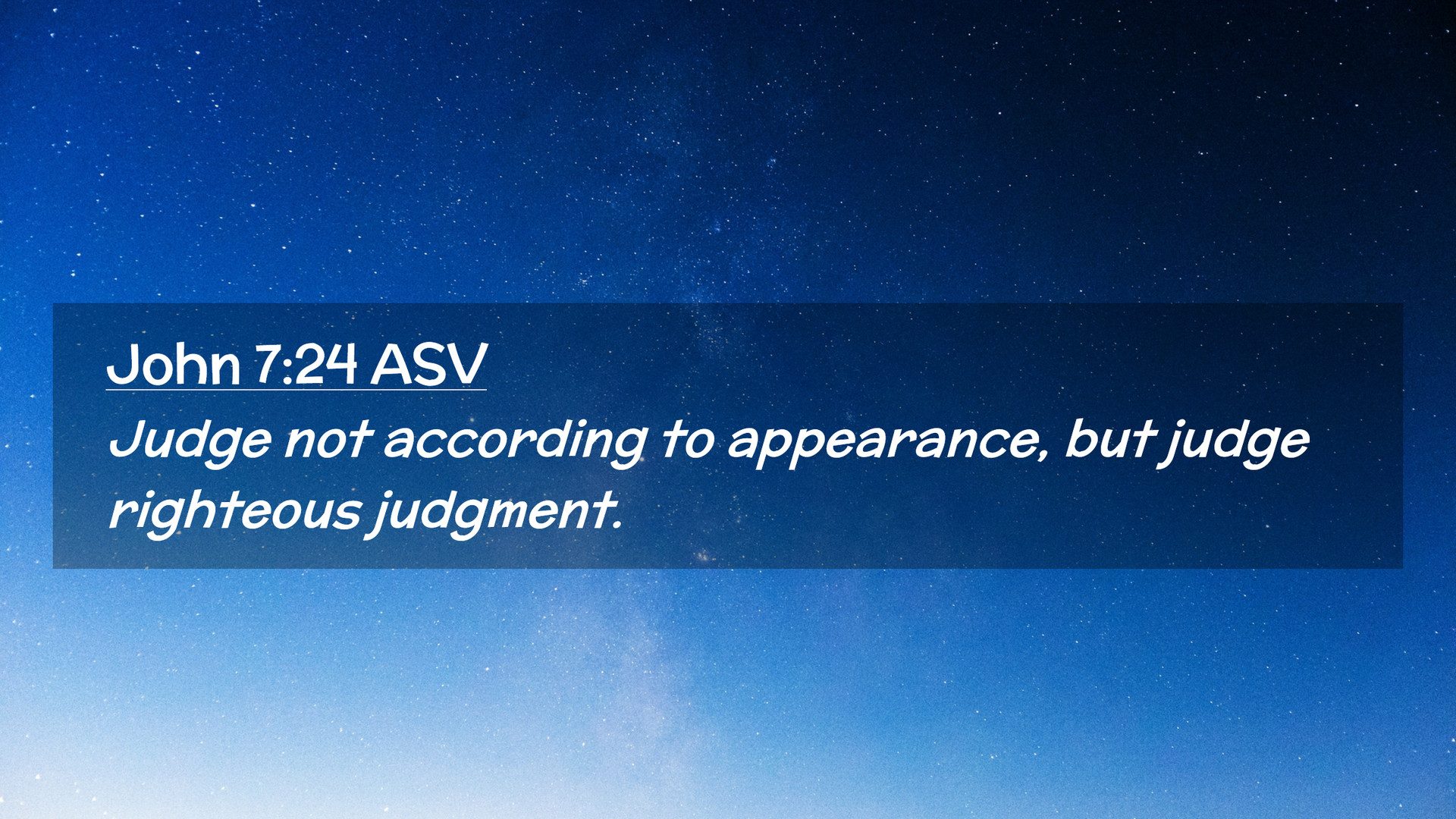 John 7:24 ASV

Judge not according to appearance, but judge righteous judgment.